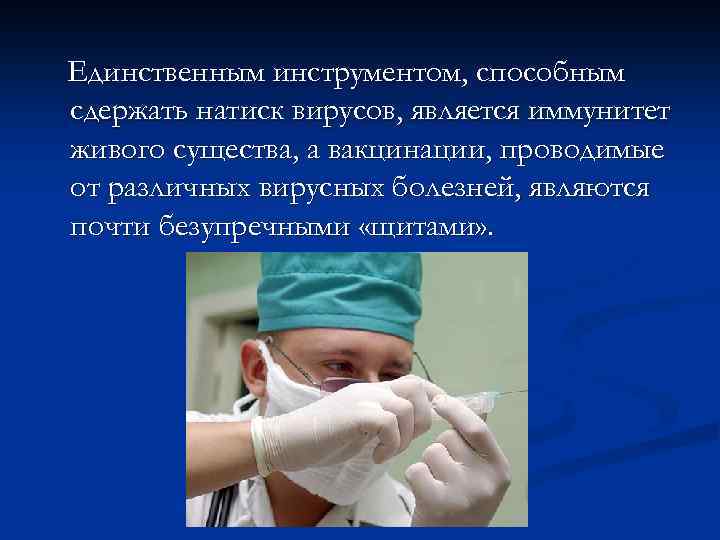 Единственным инструментом, способным сдержать натиск вирусов, является иммунитет живого существа, а вакцинации, проводимые от различных вирусных болезней, являются почти безупречными «щитами».